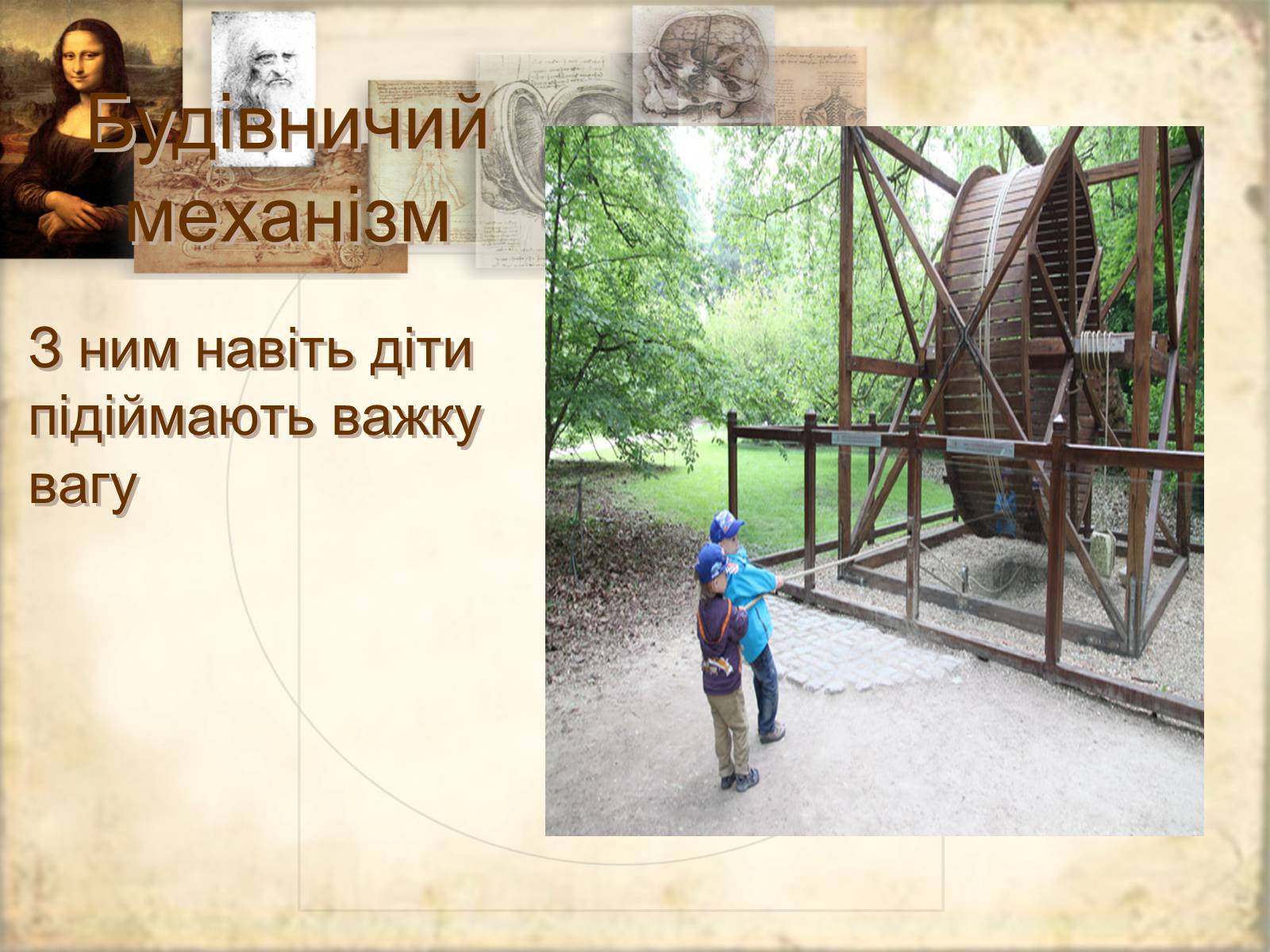 Будівничий механізм

З ним навіть діти підіймають важку вагу